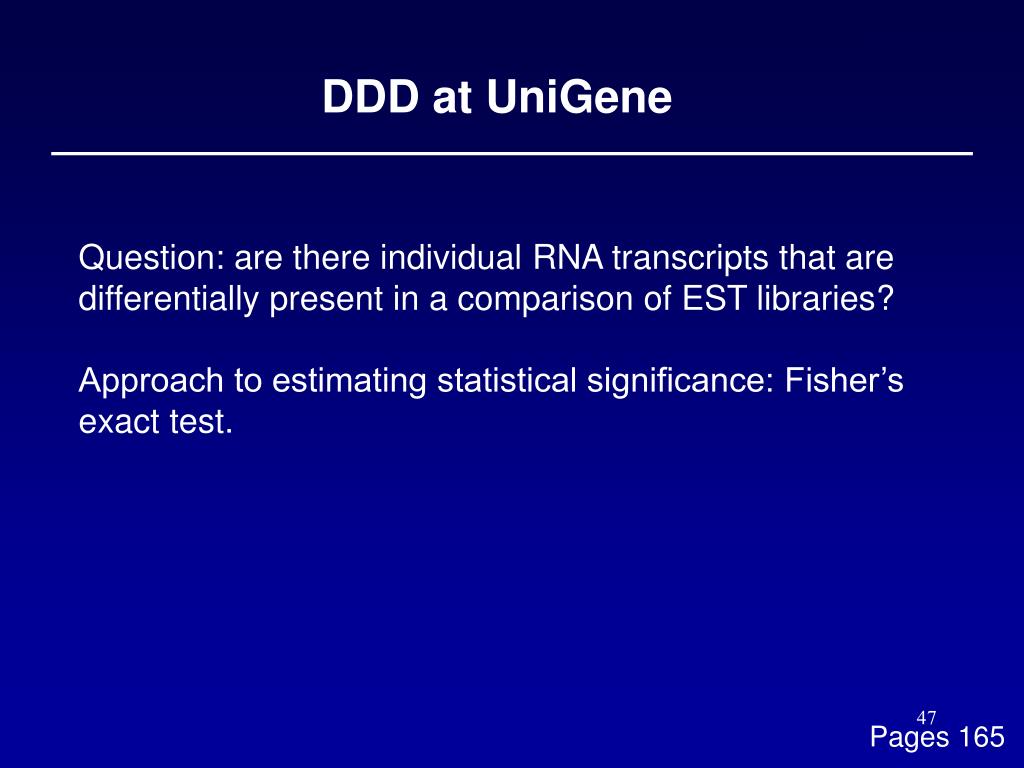 DDD at UniGene

Question: are there individual RNA transcripts that are differentially present in a comparison of EST libraries?

Approach to estimating statistical significance: Fisher’s exact test.

47

Pages 165